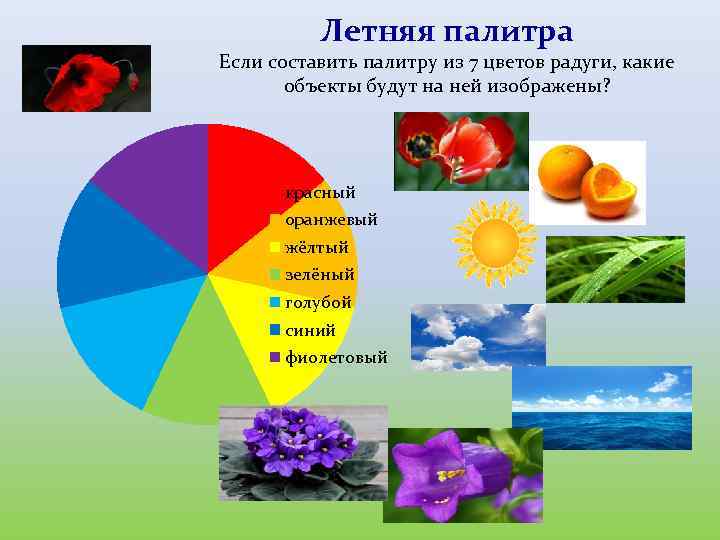 Летняя палитра

Если составить палитру из 7 цветов радуги, какие объекты будут на ней изображены?

красный
оранжевый
жёлтый
зелёный
голубой
синий
фиолетовый